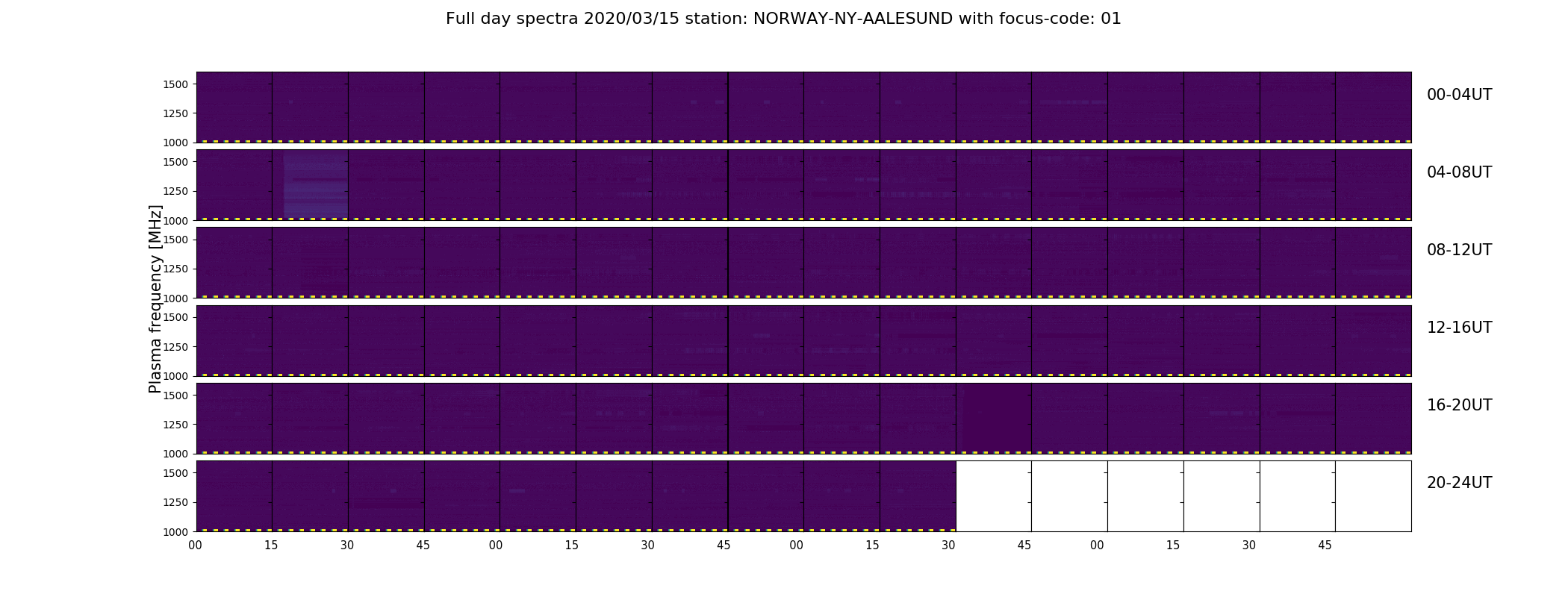 Full day spectra 2020/03/15 station: NORWAY-NY-AALESUND with focus-code: 01

Plasma frequency [MHz]

1500
1250
1000
00-04UT

1500
1250
1000
04-08UT

1500
1250
1000
08-12UT

1500
1250
1000
12-16UT

1500
1250
1000
16-20UT

1500
1250
1000
20-24UT

00 15 30 45 00 15 30 45 00 15 30 45 00 15 30 45